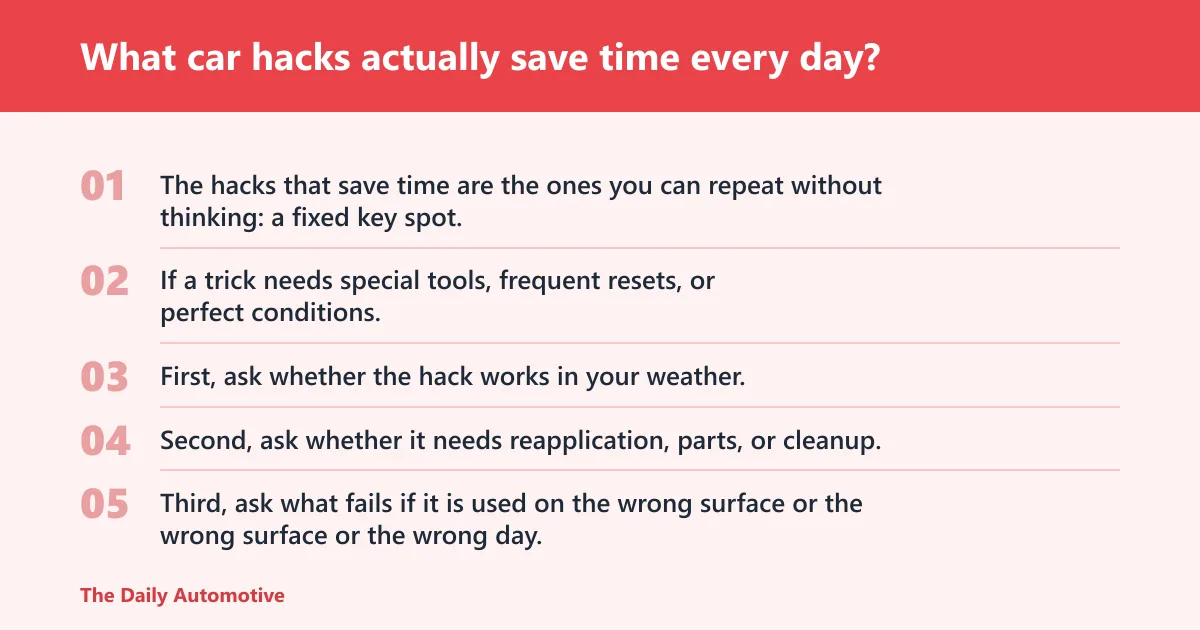 What car hacks actually save time every day?

01 The hacks that save time are the ones you can repeat without thinking: a fixed key spot.

02 If a trick needs special tools, frequent resets, or perfect conditions.

03 First, ask whether the hack works in your weather.

04 Second, ask whether it needs reapplication, parts, or cleanup.

05 Third, ask what fails if it is used on the wrong surface or the wrong surface or the wrong day.

The Daily Automotive